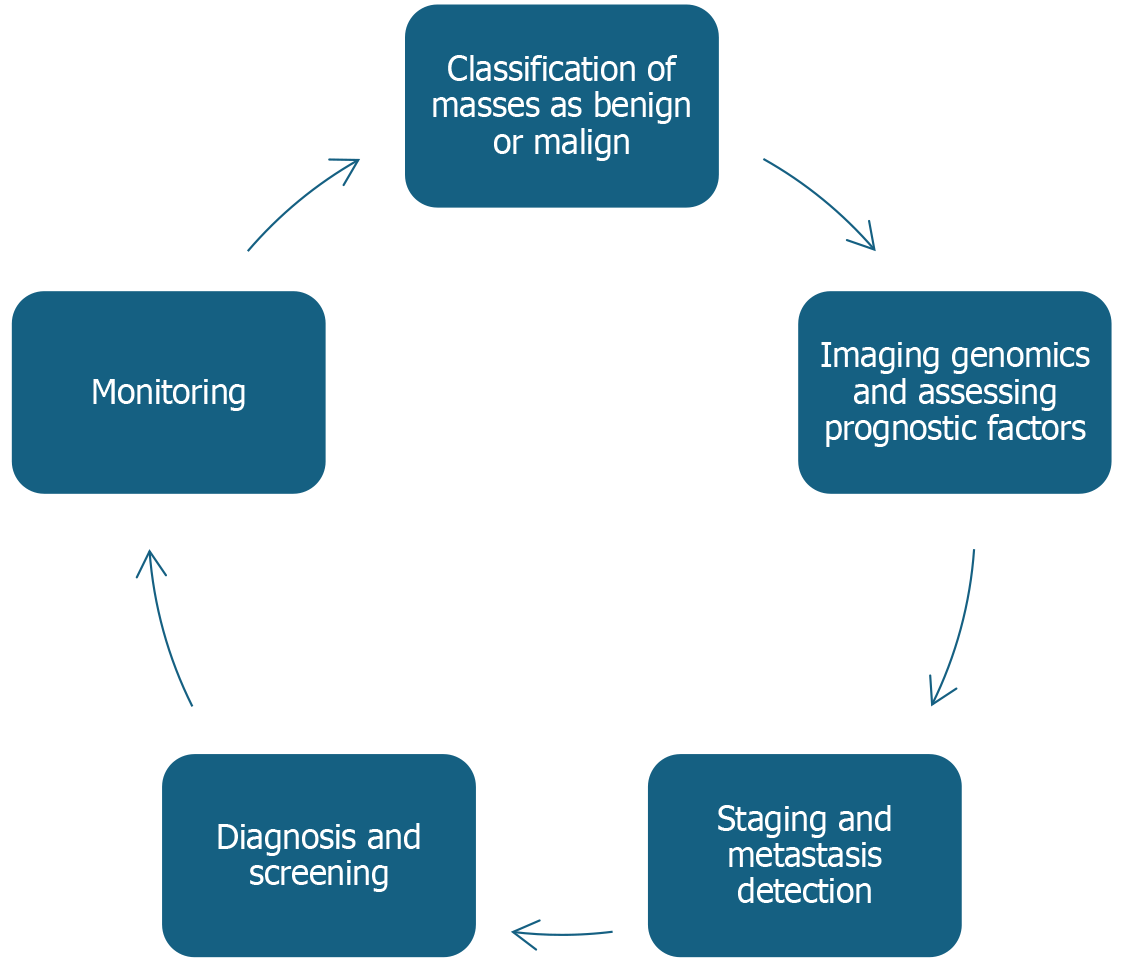 Classification of masses as benign or malign

Imaging genomics and assessing prognostic factors

Staging and metastasis detection

Diagnosis and screening

Monitoring